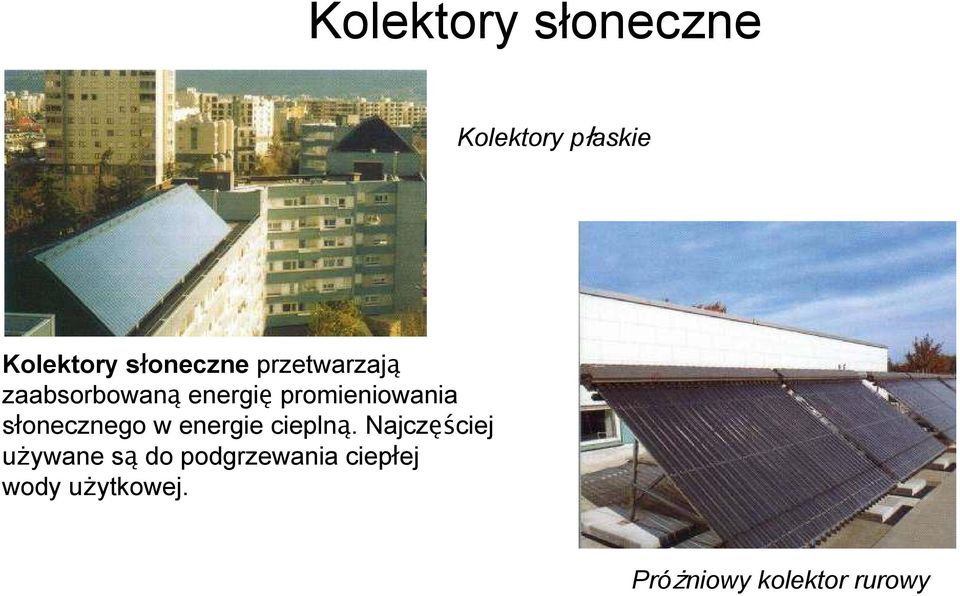 Kolektory słoneczne

Kolektory płaskie

Kolektory słoneczne przetwarzają zaabsorbowaną energię promieniowania słonecznego w energie cieplną. Najczęściej używane są do podgrzewania ciepłej wody użytkowej.

Próżniowy kolektor rurowy